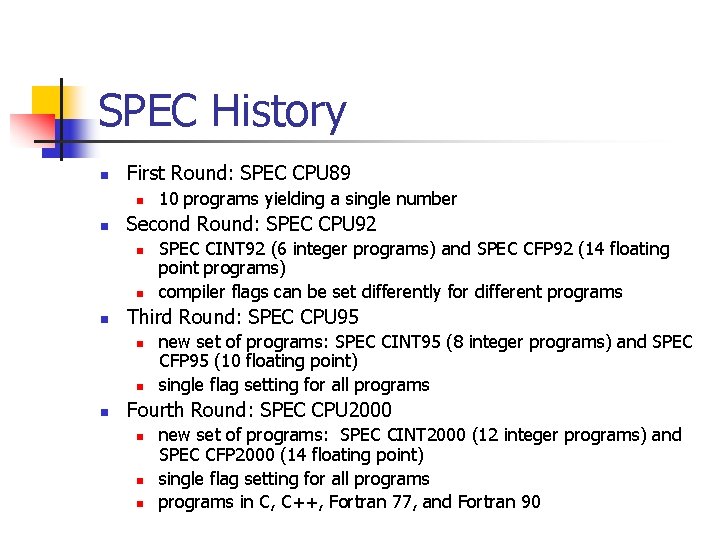 SPEC History

- First Round: SPEC CPU89
  - 10 programs yielding a single number
- Second Round: SPEC CPU92
  - SPEC CINT92 (6 integer programs) and SPEC CFP92 (14 floating point programs)
  - compiler flags can be set differently for different programs
- Third Round: SPEC CPU95
  - new set of programs: SPEC CINT95 (8 integer programs) and SPEC CFP95 (10 floating point)
  - single flag setting for all programs
- Fourth Round: SPEC CPU2000
  - new set of programs: SPEC CINT2000 (12 integer programs) and SPEC CFP2000 (14 floating point)
  - single flag setting for all programs
  - programs in C, C++, Fortran 77, and Fortran 90